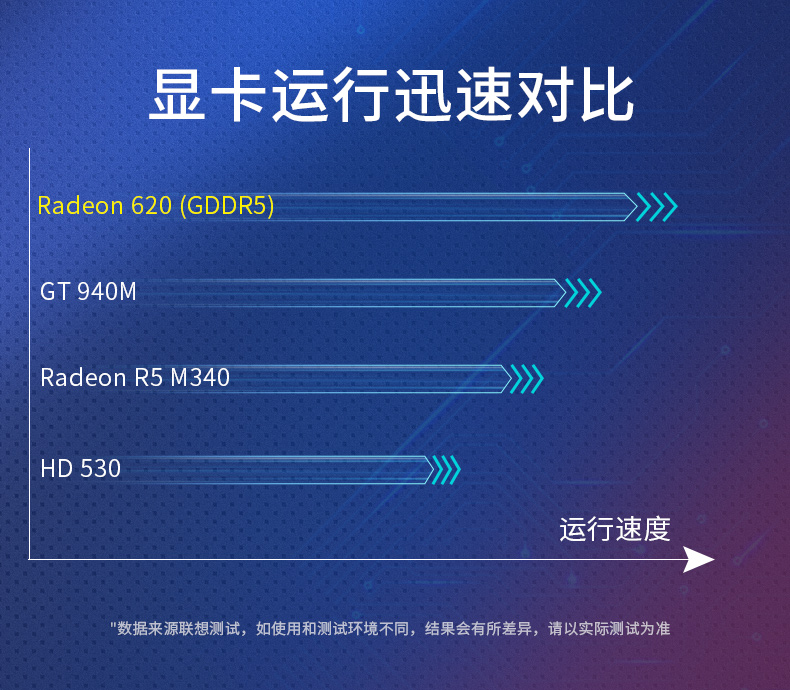 显卡运行迅速对比

Radeon 620 (GDDR5)

GT 940M

Radeon R5 M340

HD 530

运行速度

"数据来源联想测试，如使用和测试环境不同，结果会有所差异，请以实际测试为准